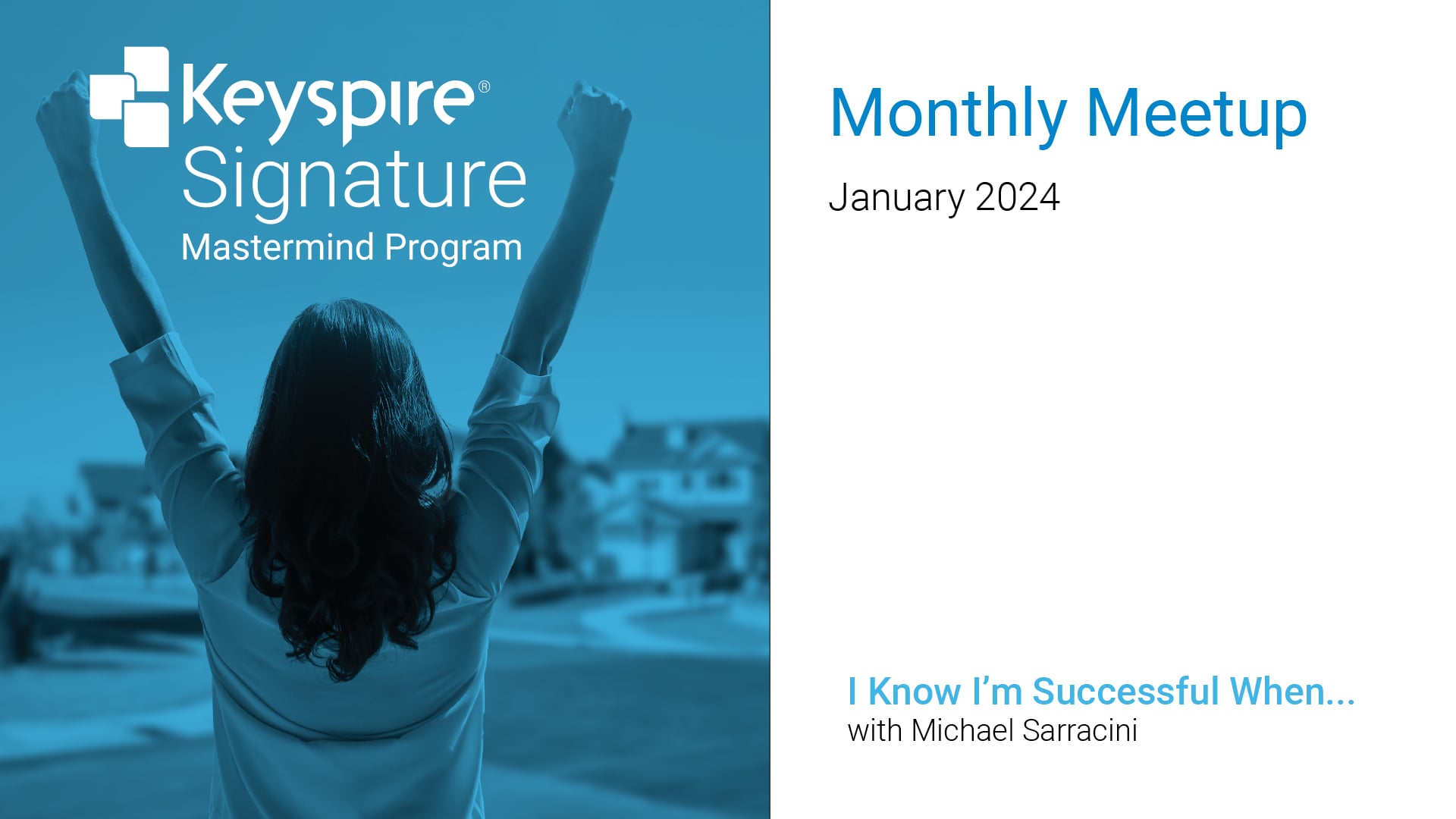 Keyspire®
Signature
Mastermind Program

Monthly Meetup

January 2024

I Know I'm Successful When...
with Michael Sarracini